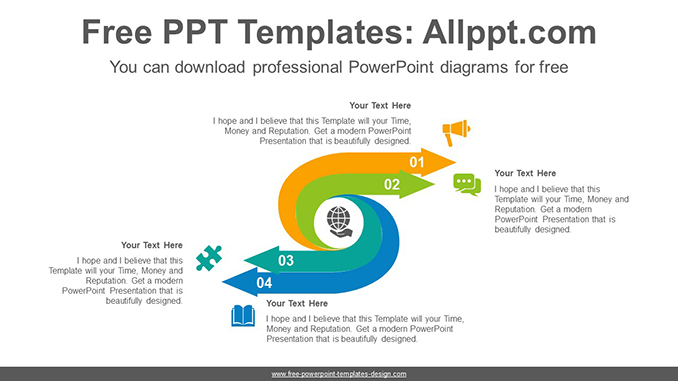 Free PPT Templates: Allppt.com

You can download professional PowerPoint diagrams for free

Your Text Here

I hope and I believe that this Template will your Time, Money and Reputation. Get a modern PowerPoint Presentation that is beautifully designed.

01

02

Your Text Here

I hope and I believe that this Template will your Time, Money and Reputation. Get a modern PowerPoint Presentation that is beautifully designed.

Your Text Here

I hope and I believe that this Template will your Time, Money and Reputation. Get a modern PowerPoint Presentation that is beautifully designed.

03

04

Your Text Here

I hope and I believe that this Template will your Time, Money and Reputation. Get a modern PowerPoint Presentation that is beautifully designed.

www.free-powerpoint-templates-design.com